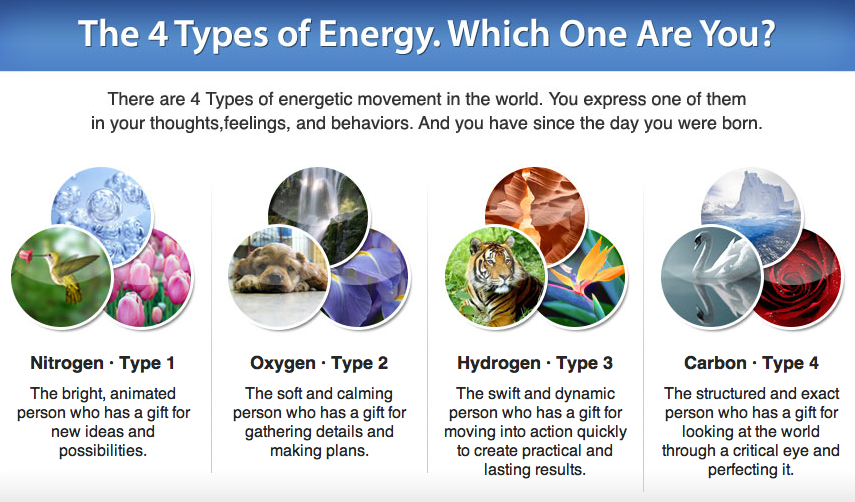 The 4 Types of Energy. Which One Are You?

There are 4 Types of energetic movement in the world. You express one of them in your thoughts,feelings, and behaviors. And you have since the day you were born.

Nitrogen · Type 1

The bright, animated person who has a gift for new ideas and possibilities.

Oxygen · Type 2

The soft and calming person who has a gift for gathering details and making plans.

Hydrogen · Type 3

The swift and dynamic person who has a gift for moving into action quickly to create practical and lasting results.

Carbon · Type 4

The structured and exact person who has a gift for looking at the world through a critical eye and perfecting it.